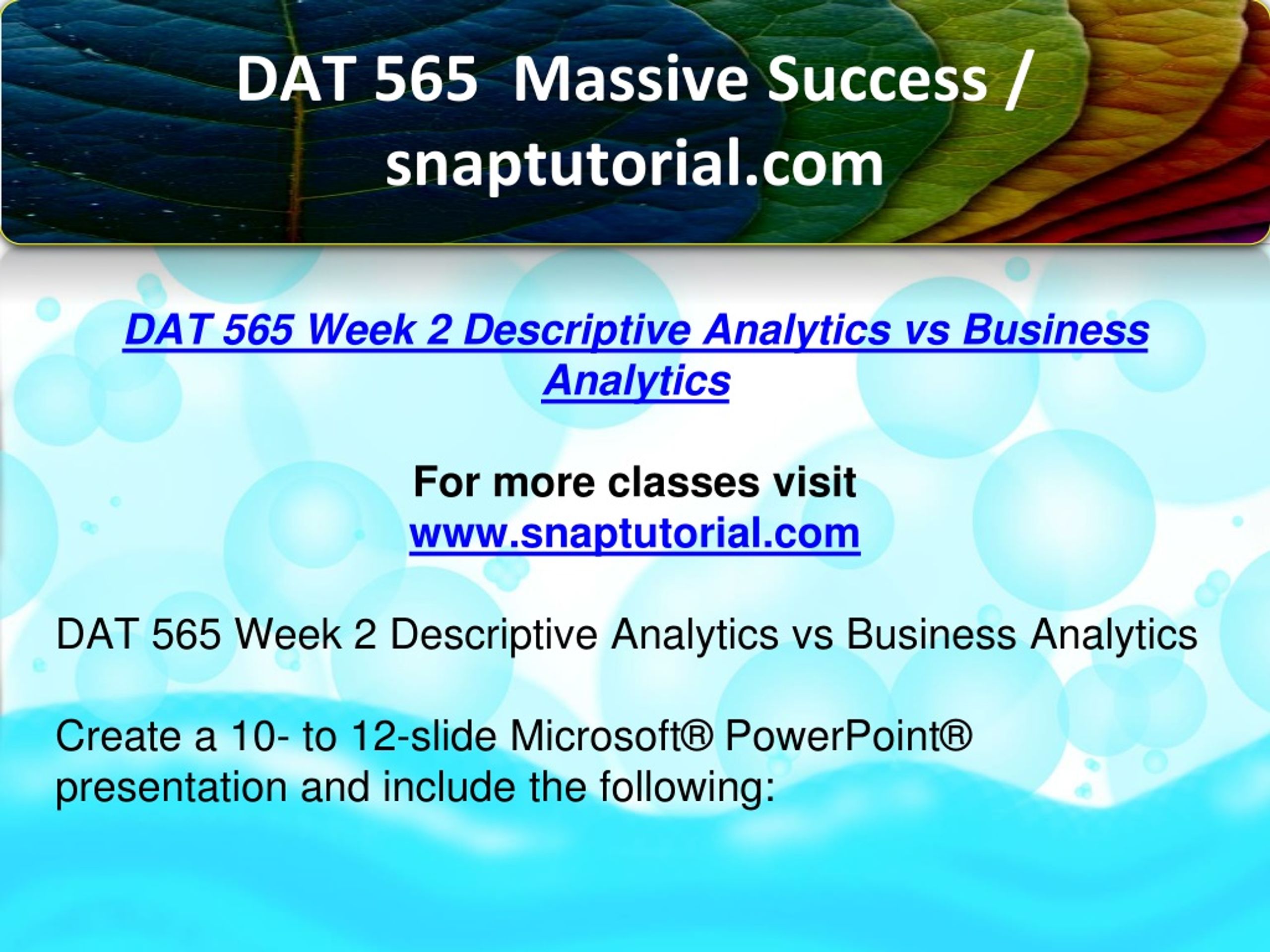 DAT 565 Massive Success / snaptutorial.com

DAT 565 Week 2 Descriptive Analytics vs Business Analytics

For more classes visit
www.snaptutorial.com

DAT 565 Week 2 Descriptive Analytics vs Business Analytics

Create a 10- to 12-slide Microsoft® PowerPoint® presentation and include the following: